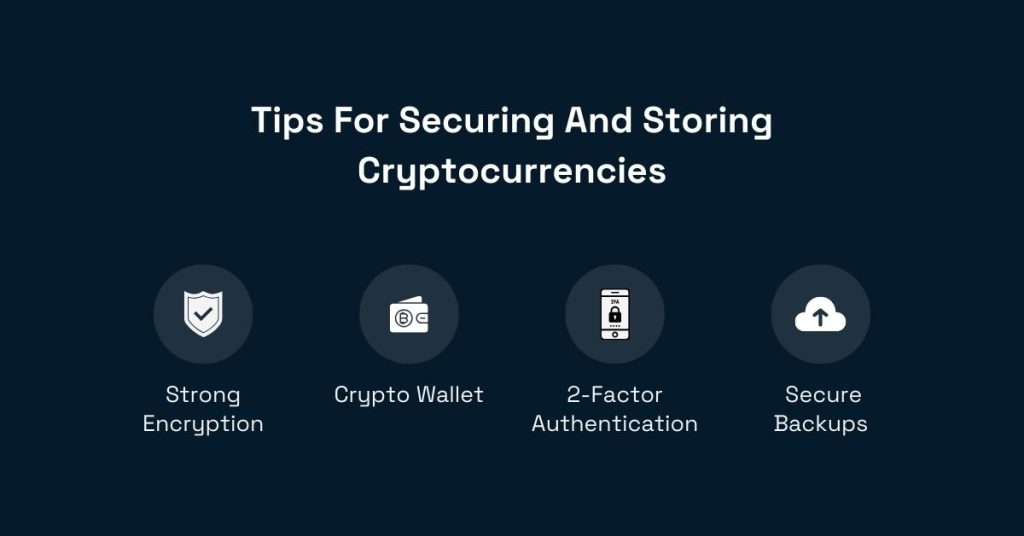 Tips For Securing And Storing Cryptocurrencies

Strong Encryption

Crypto Wallet

2FA

2-Factor Authentication

Secure Backups